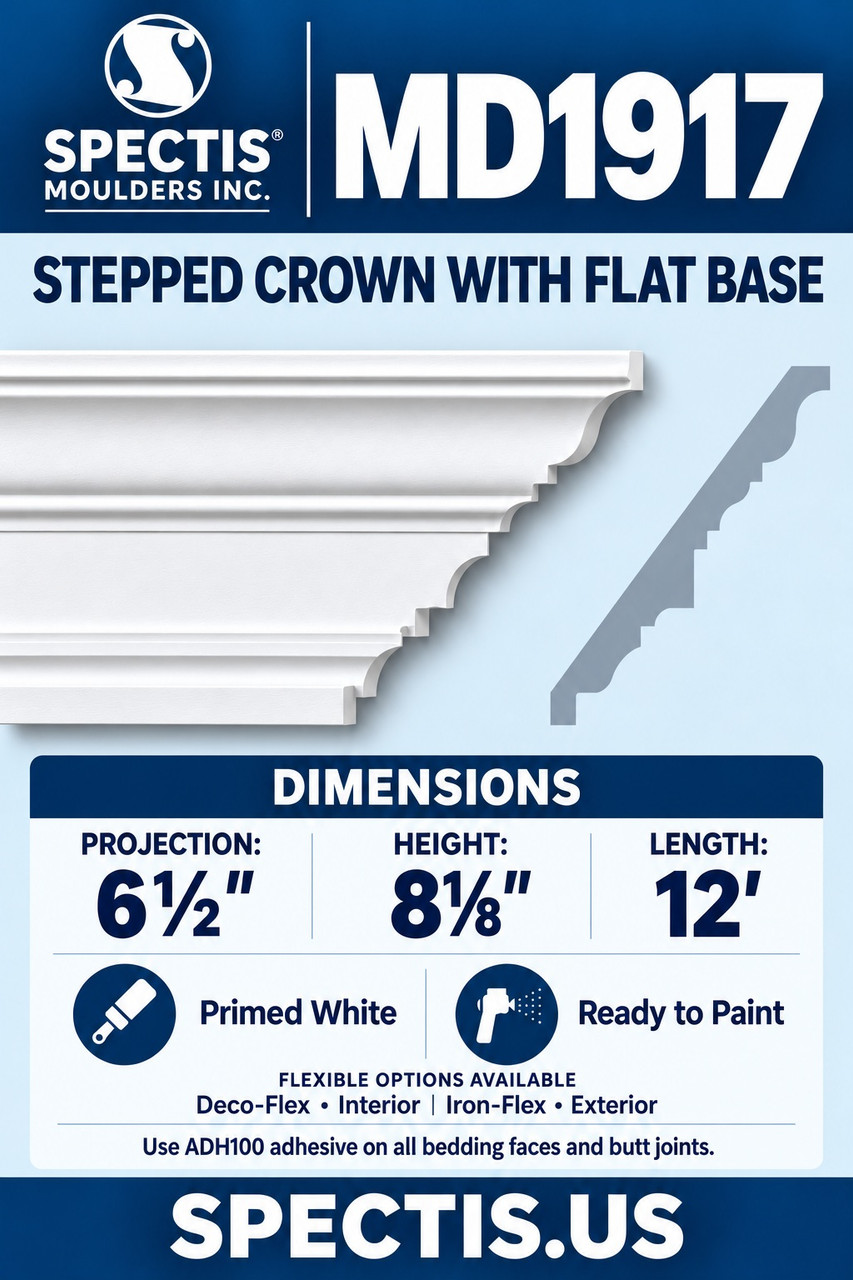 SPECTIS®
MOULDERS INC.

MD1917

STEPPED CROWN WITH FLAT BASE

DIMENSIONS

PROJECTION:
6½"

HEIGHT:
8⅛"

LENGTH:
12'

Primed White

Ready to Paint

FLEXIBLE OPTIONS AVAILABLE
Deco-Flex • Interior | Iron-Flex • Exterior

Use ADH100 adhesive on all bedding faces and butt joints.

SPECTIS.US